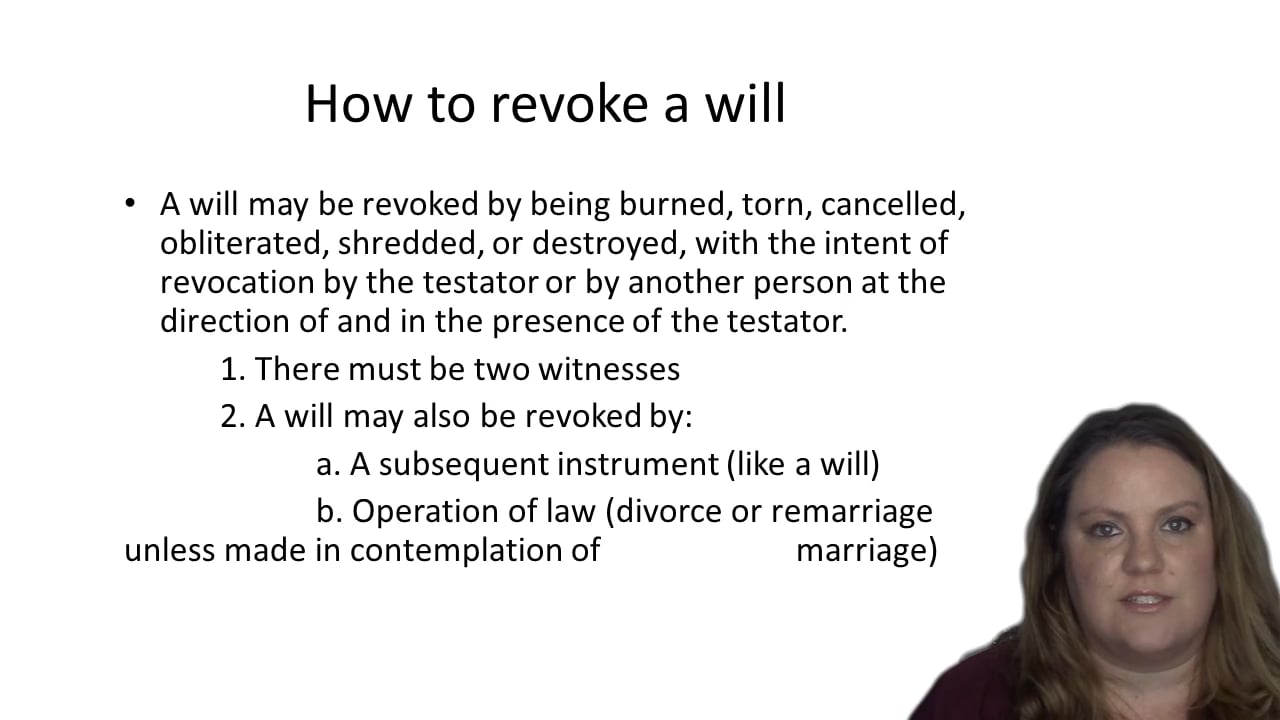 How to revoke a will

• A will may be revoked by being burned, torn, cancelled, obliterated, shredded, or destroyed, with the intent of revocation by the testator or by another person at the direction of and in the presence of the testator.

1. There must be two witnesses

2. A will may also be revoked by:

a. A subsequent instrument (like a will)

b. Operation of law (divorce or remarriage unless made in contemplation of marriage)